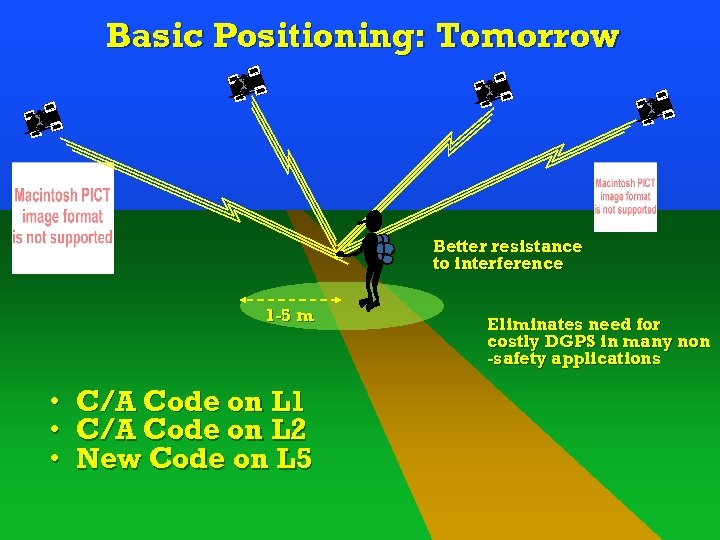 Basic Positioning: Tomorrow

Macintosh PICT image format is not supported

Macintosh PICT image format is not supported

Better resistance to interference

1-5 m

Eliminates need for costly DGPS in many non -safety applications

• C/A Code on L1
• C/A Code on L2
• New Code on L5